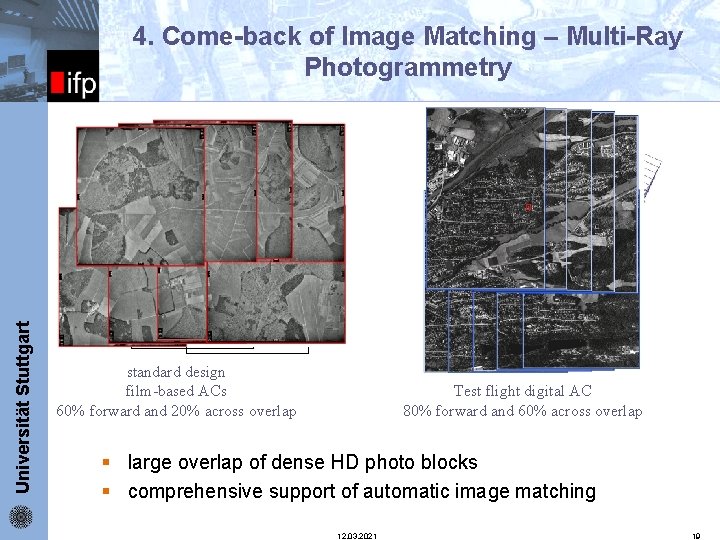 ifp

4. Come-back of Image Matching – Multi-Ray Photogrammetry

Universität Stuttgart

standard design
film-based ACs
60% forward and 20% across overlap

Test flight digital AC
80% forward and 60% across overlap

▪ large overlap of dense HD photo blocks
▪ comprehensive support of automatic image matching

12.03.2021

19